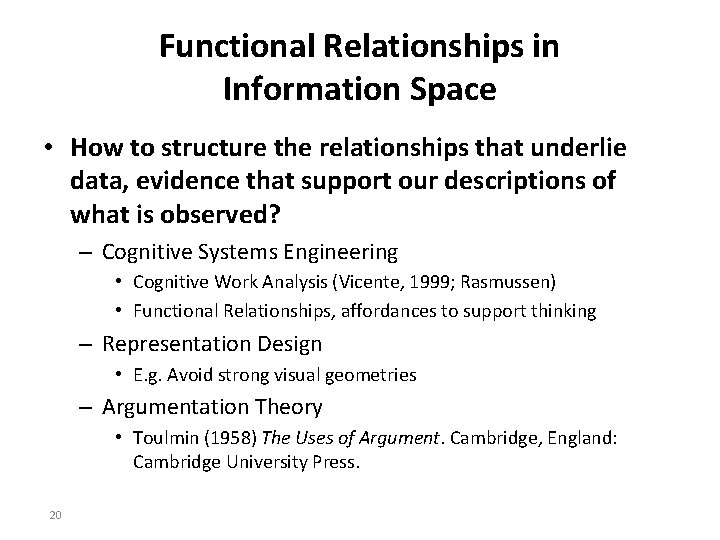 Functional Relationships in Information Space

• How to structure the relationships that underlie data, evidence that support our descriptions of what is observed?

– Cognitive Systems Engineering

• Cognitive Work Analysis (Vicente, 1999; Rasmussen)

• Functional Relationships, affordances to support thinking

– Representation Design

• E.g. Avoid strong visual geometries

– Argumentation Theory

• Toulmin (1958) The Uses of Argument. Cambridge, England: Cambridge University Press.

20